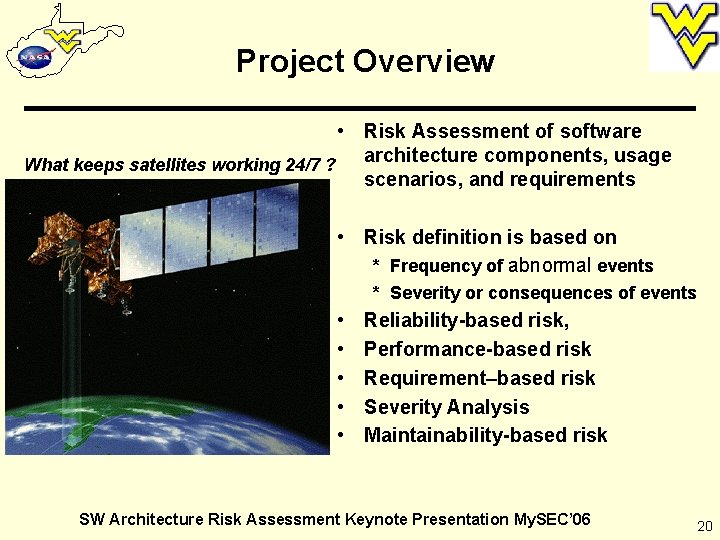 NASA

Project Overview

What keeps satellites working 24/7 ?

• Risk Assessment of software architecture components, usage scenarios, and requirements

• Risk definition is based on
* Frequency of abnormal events
* Severity or consequences of events
• Reliability-based risk,
• Performance-based risk
• Requirement–based risk
• Severity Analysis
• Maintainability-based risk

SW Architecture Risk Assessment Keynote Presentation MySEC'06

20